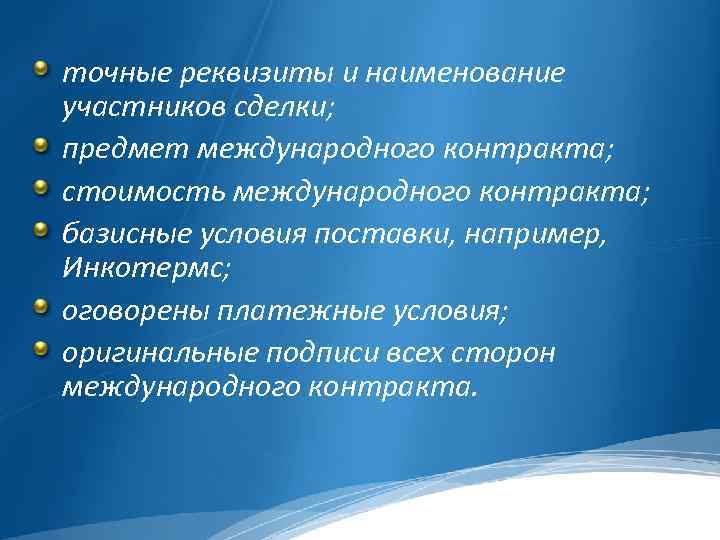 точные реквизиты и наименование участников сделки;

предмет международного контракта;

стоимость международного контракта;

базисные условия поставки, например, Инкотермс;

оговорены платежные условия;

оригинальные подписи всех сторон международного контракта.